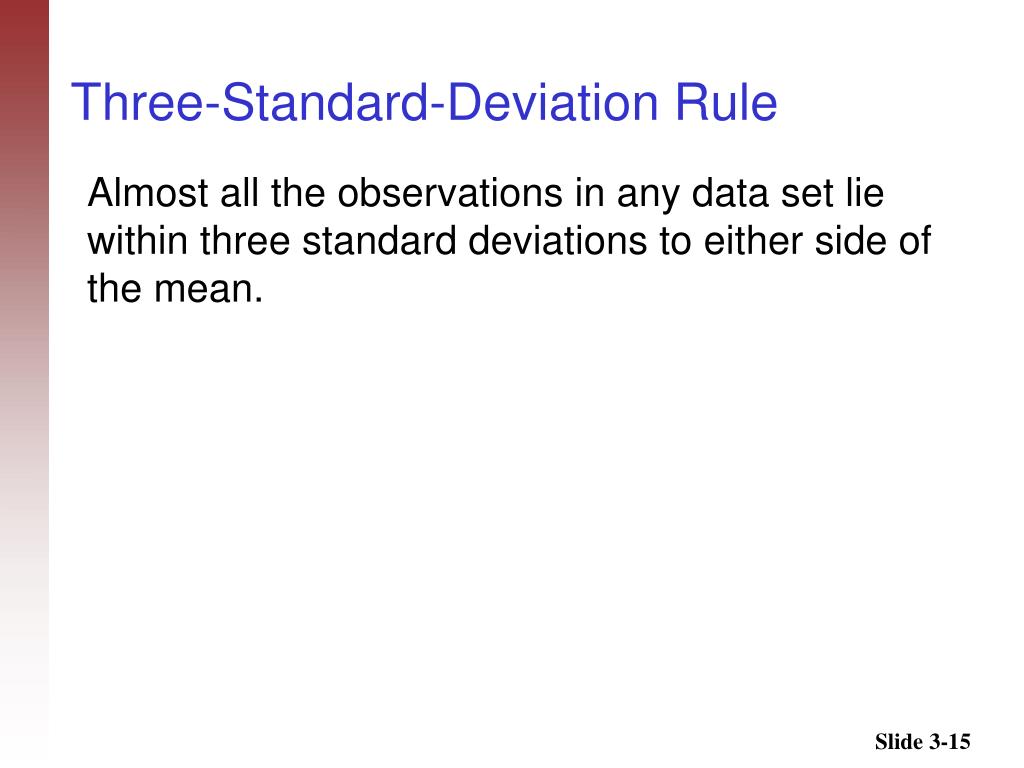 Three-Standard-Deviation Rule

Almost all the observations in any data set lie within three standard deviations to either side of the mean.

Slide 3-15